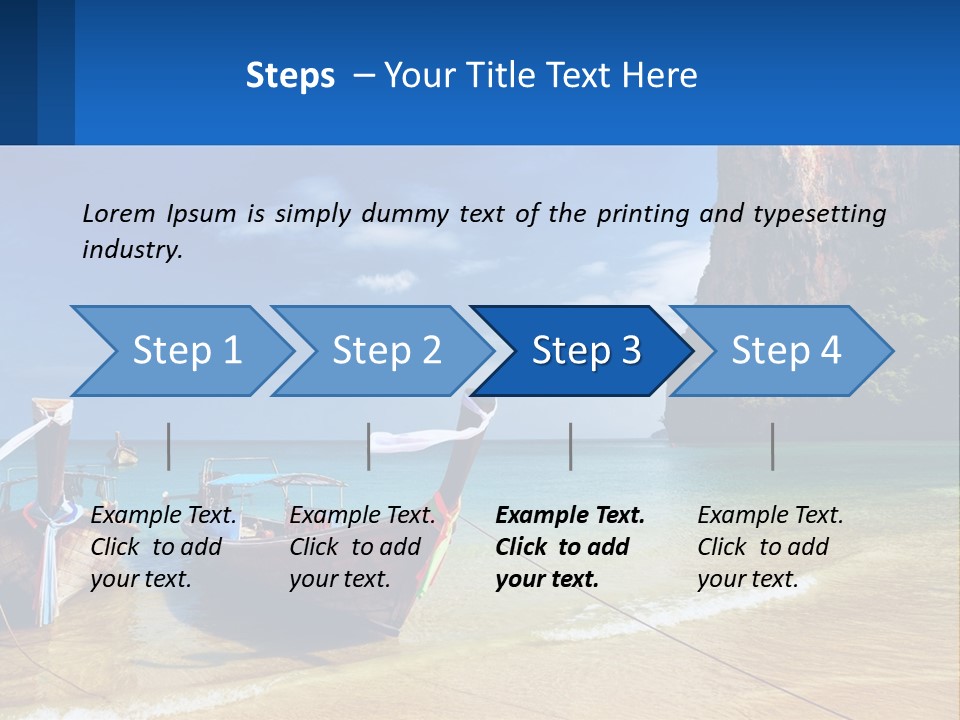 Steps – Your Title Text Here

Lorem Ipsum is simply dummy text of the printing and typesetting industry.

Step 1

Step 2

Step 3

Step 4

Example Text. Click to add your text.

Example Text. Click to add your text.

Example Text. Click to add your text.

Example Text. Click to add your text.